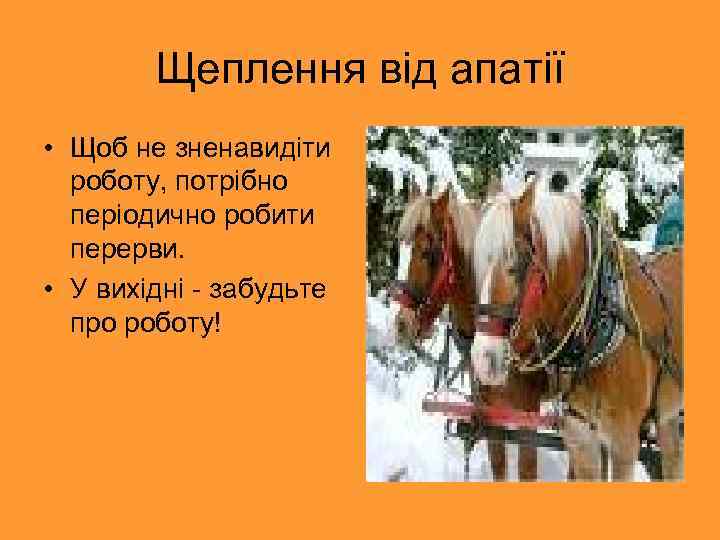 Щеплення від апатії

• Щоб не зненавидіти роботу, потрібно періодично робити перерви.
• У вихідні - забудьте про роботу!